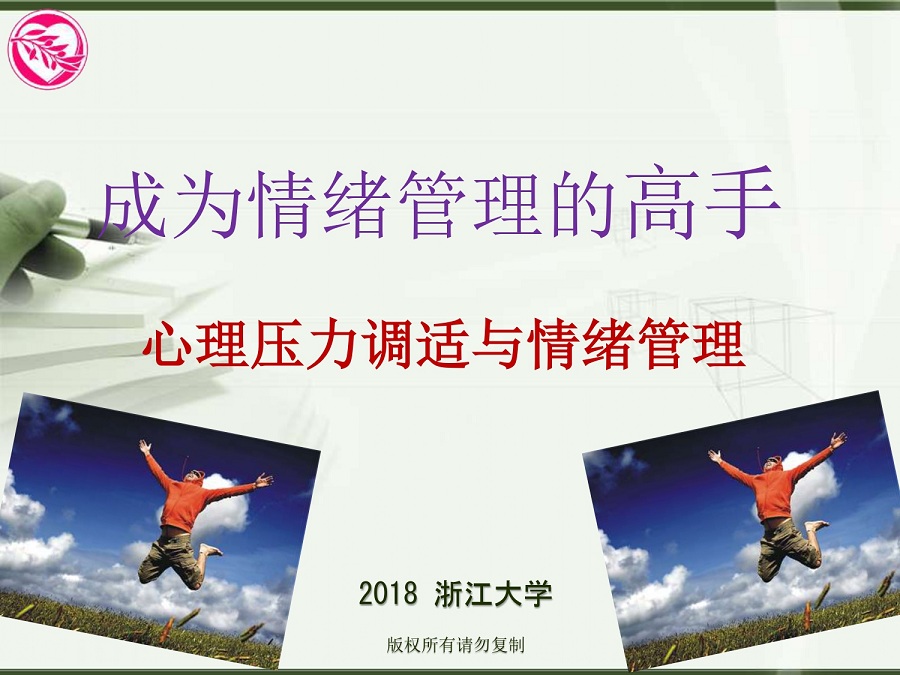 成为情绪管理的高手

心理压力调适与情绪管理

2018 浙江大学

版权所有请勿复制